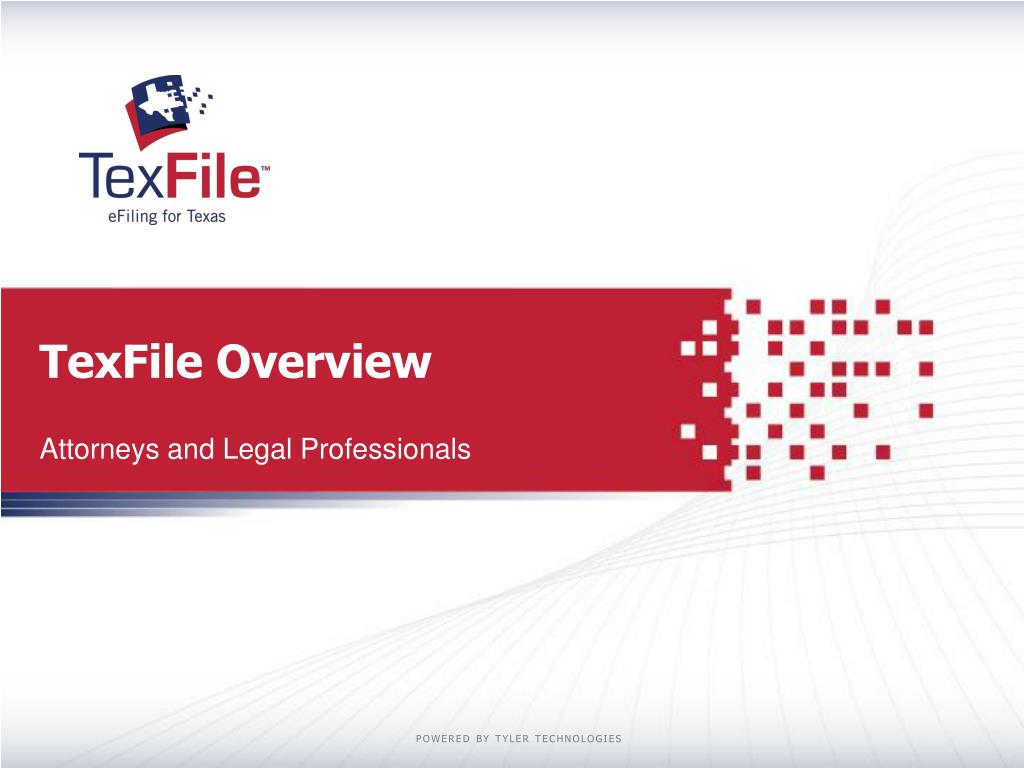 TexFile™
eFiling for Texas

TexFile Overview

Attorneys and Legal Professionals

POWERED BY TYLER TECHNOLOGIES